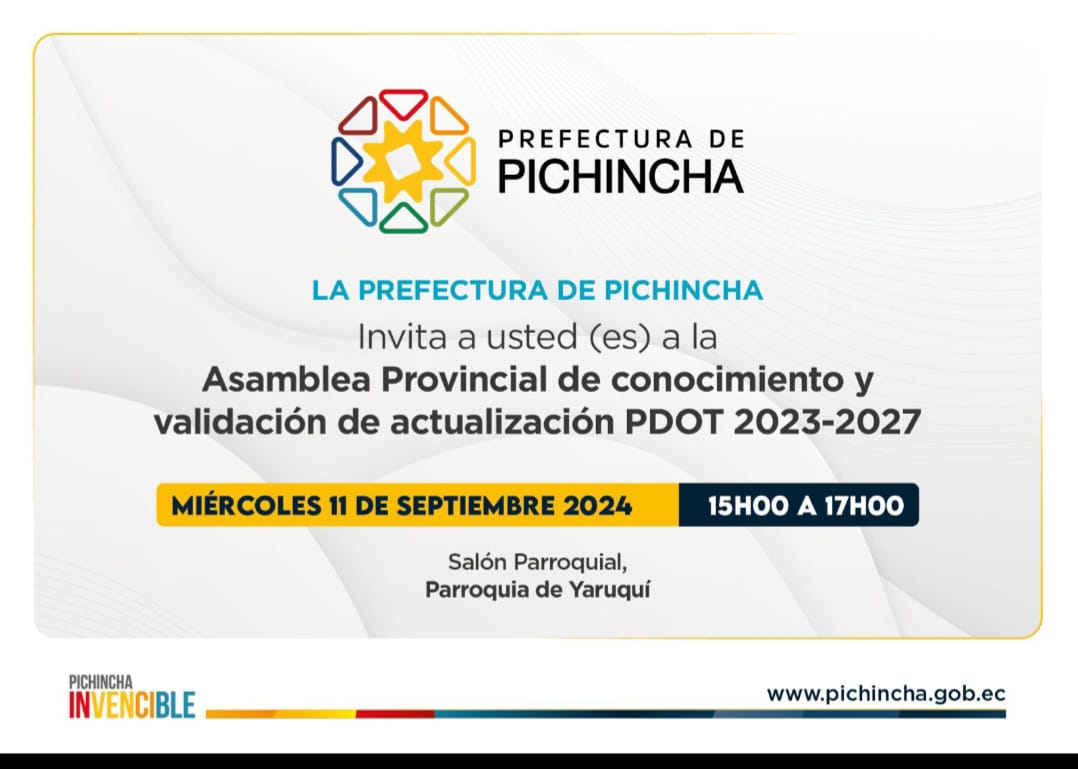 PREFECTURA DE
PICHINCHA

LA PREFECTURA DE PICHINCHA
Invita a usted (es) a la
Asamblea Provincial de conocimiento y validación de actualización PDOT 2023-2027

MIÉRCOLES 11 DE SEPTIEMBRE 2024 15H00 A 17H00

Salón Parroquial,
Parroquia de Yaruquí

PICHINCHA
INVENCIBLE

www.pichincha.gob.ec